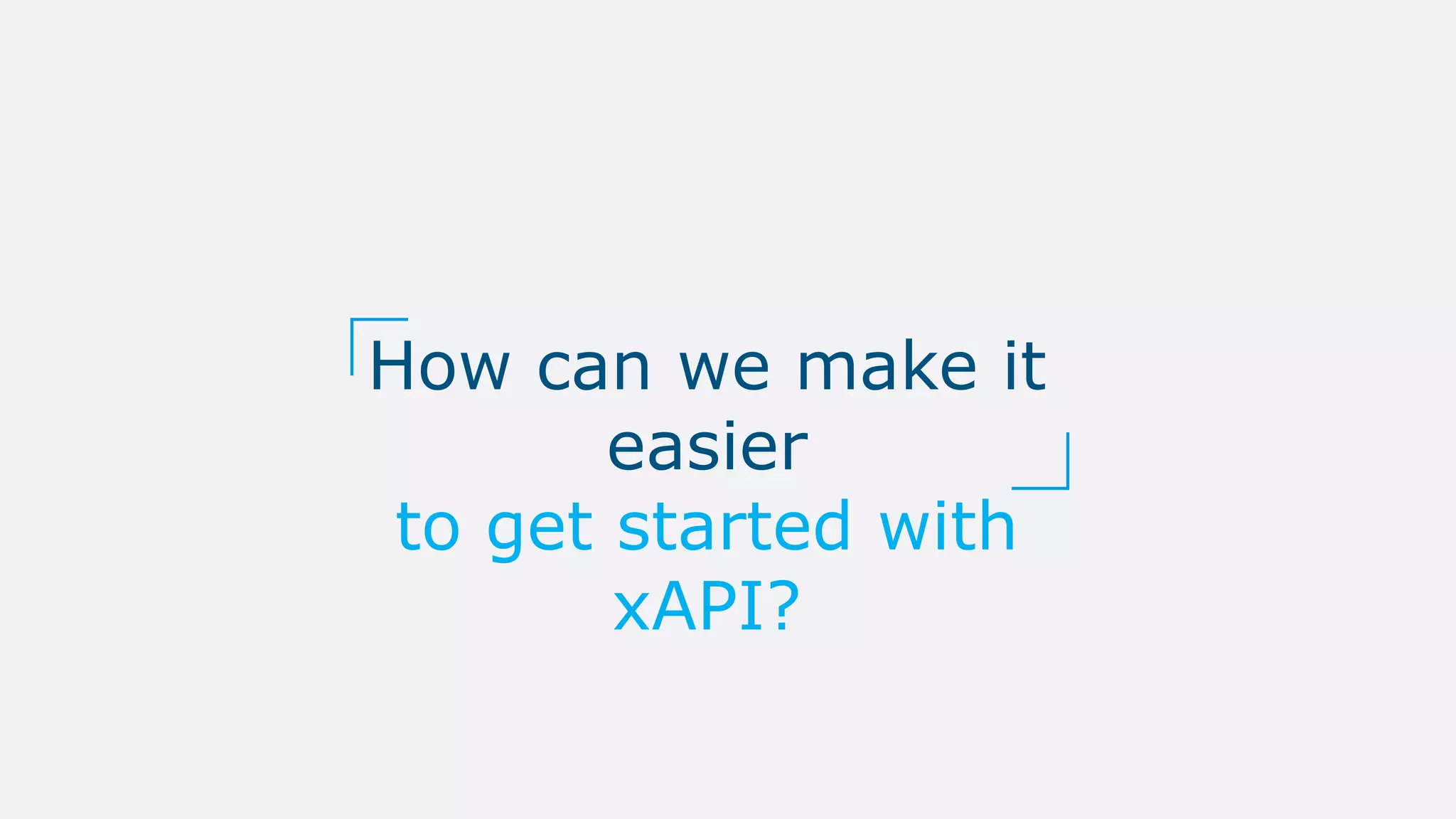 How can we make it easier
to get started with xAPI?